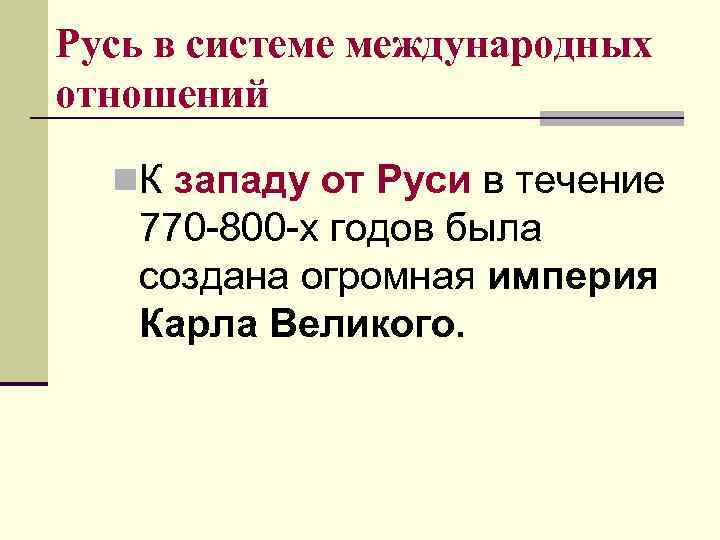 Русь в системе международных отношений

К западу от Руси в течение 770-800-х годов была создана огромная империя Карла Великого.